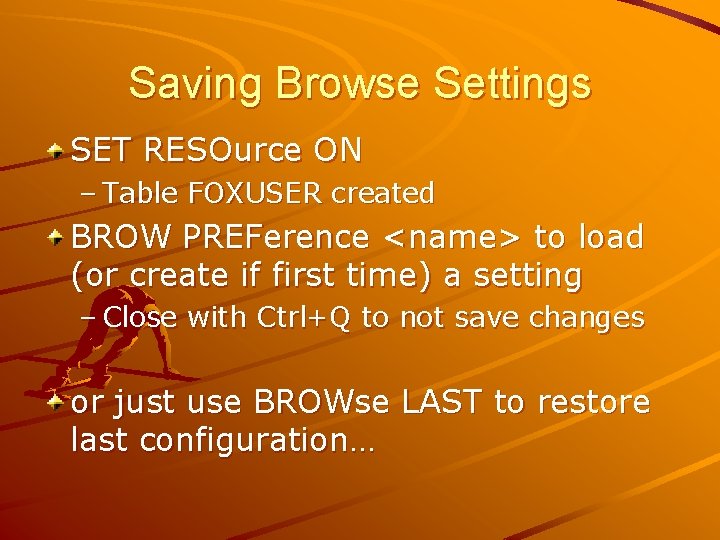 Saving Browse Settings

SET RESOurce ON

– Table FOXUSER created

BROW PREFerence <name> to load (or create if first time) a setting

– Close with Ctrl+Q to not save changes

or just use BROWse LAST to restore last configuration…